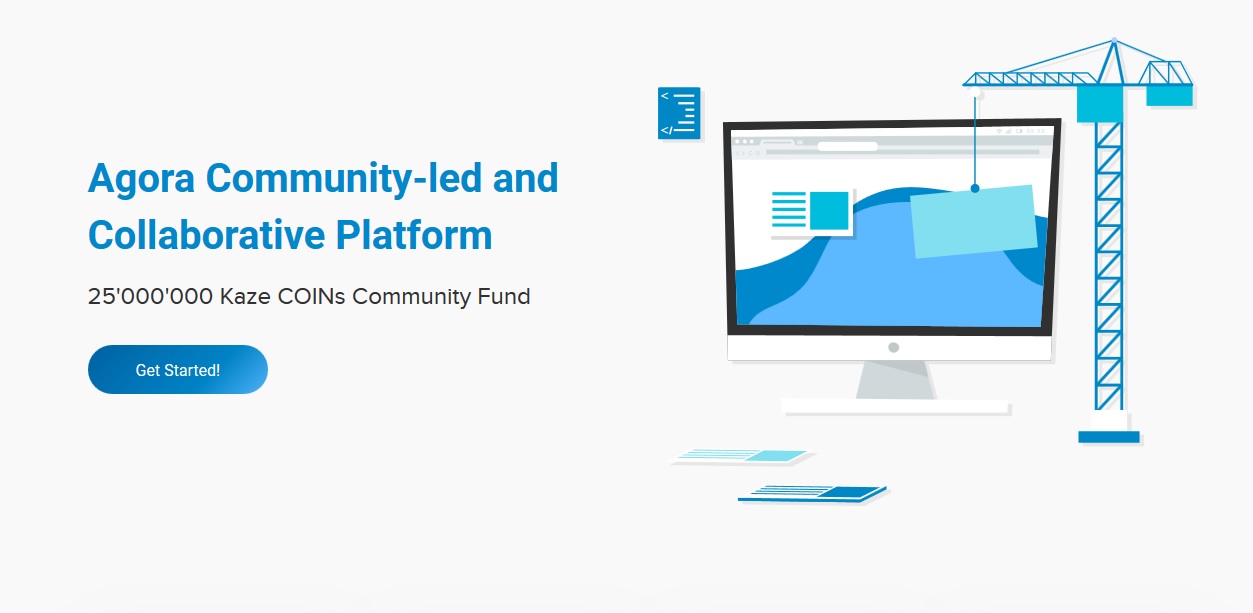 Agora Community-led and Collaborative Platform

25'000'000 Kaze COINs Community Fund

Get Started!